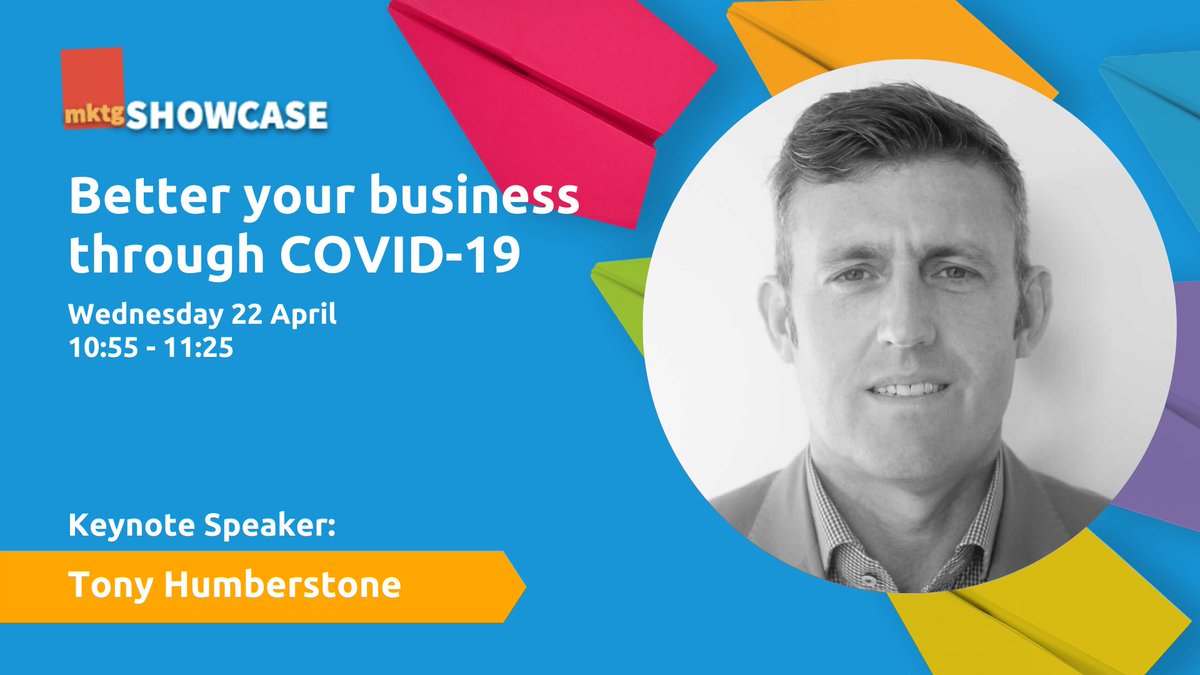 mktg SHOWCASE

Better your business through COVID-19

Wednesday 22 April
10:55 - 11:25

Keynote Speaker:

Tony Humberstone